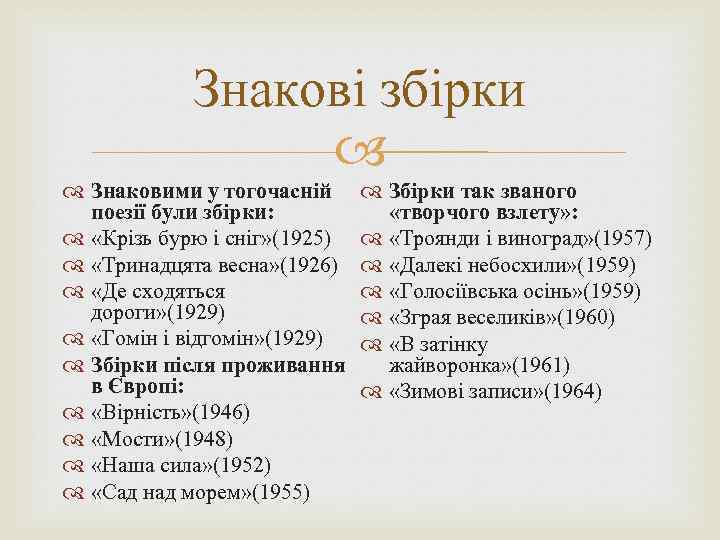 Знакові збірки

Знаковими у тогочасній поезії були збірки:
«Крізь бурю і сніг»(1925)
«Тринадцята весна»(1926)
«Де сходяться дороги»(1929)
«Гомін і відгомін»(1929)
Збірки після проживання в Європі:
«Вірність»(1946)
«Мости»(1948)
«Наша сила»(1952)
«Сад над морем»(1955)

Збірки так званого «творчого взлету»:
«Троянди і виноград»(1957)
«Далекі небосхили»(1959)
«Голосіївська осінь»(1959)
«Зграя веселиків»(1960)
«В затінку жайворонка»(1961)
«Зимові записи»(1964)